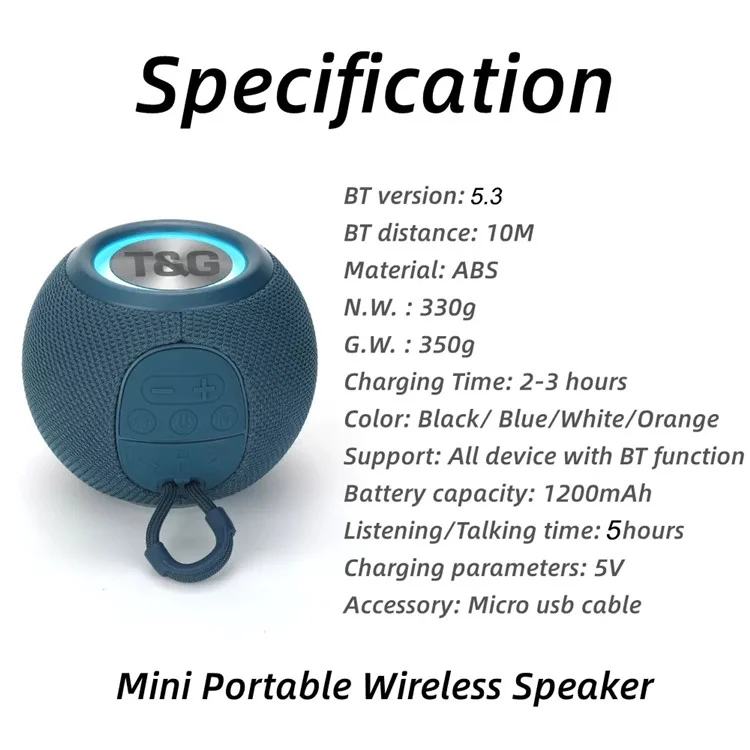 Specification

T&G

BT version: 5.3
BT distance: 10M
Material: ABS
N.W. : 330g
G.W. : 350g
Charging Time: 2-3 hours
Color: Black/ Blue/White/Orange
Support: All device with BT function
Battery capacity: 1200mAh
Listening/Talking time: 5hours
Charging parameters: 5V
Accessory: Micro usb cable

Mini Portable Wireless Speaker